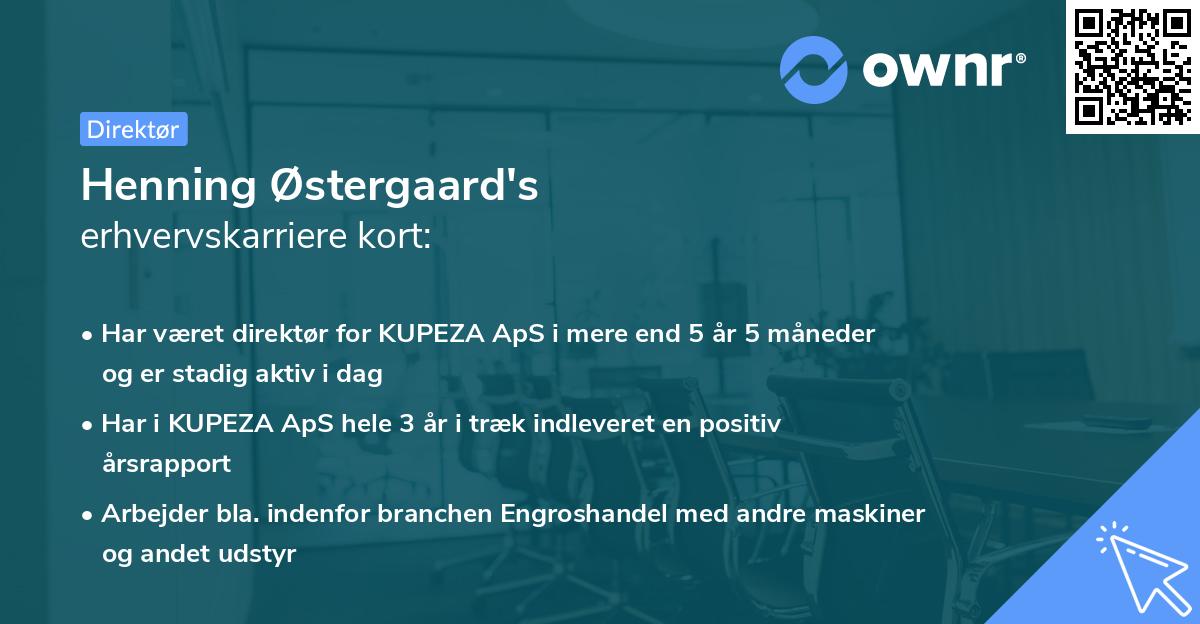 ownr®

Direktør

Henning Østergaard's
erhvervskarriere kort:

• Har været direktør for KUPEZA ApS i mere end 5 år 5 måneder og er stadig aktiv i dag

• Har i KUPEZA ApS hele 3 år i træk indleveret en positiv årsrapport

• Arbejder bla. indenfor branchen Engroshandel med andre maskiner og andet udstyr